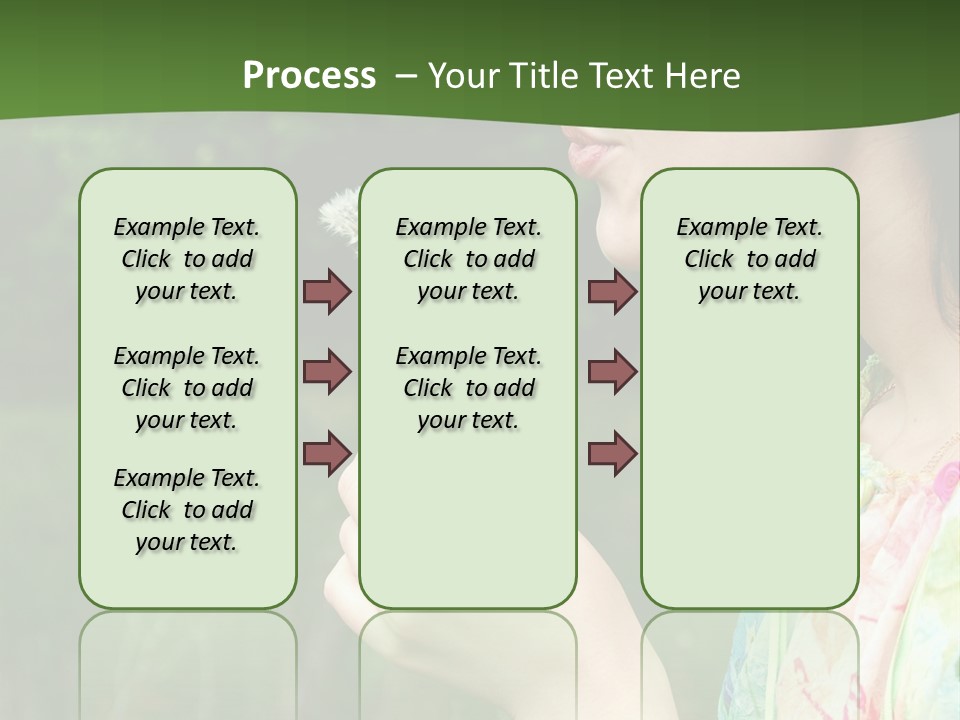 Process – Your Title Text Here

Example Text. Click to add your text.

Example Text. Click to add your text.

Example Text. Click to add your text.

Example Text. Click to add your text.

Example Text. Click to add your text.

Example Text. Click to add your text.